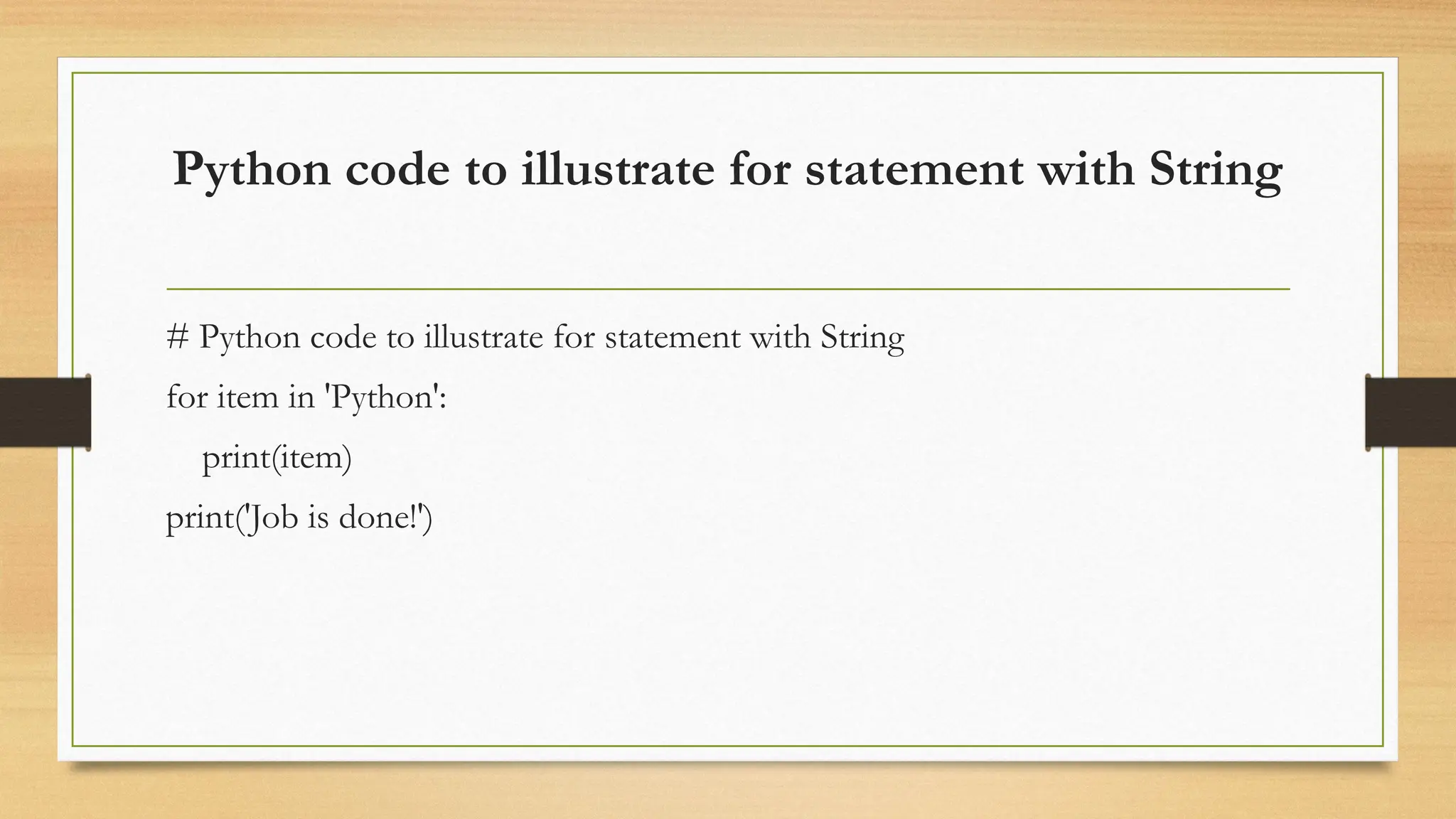 Python code to illustrate for statement with String

# Python code to illustrate for statement with String

for item in 'Python':

    print(item)

print('Job is done!')